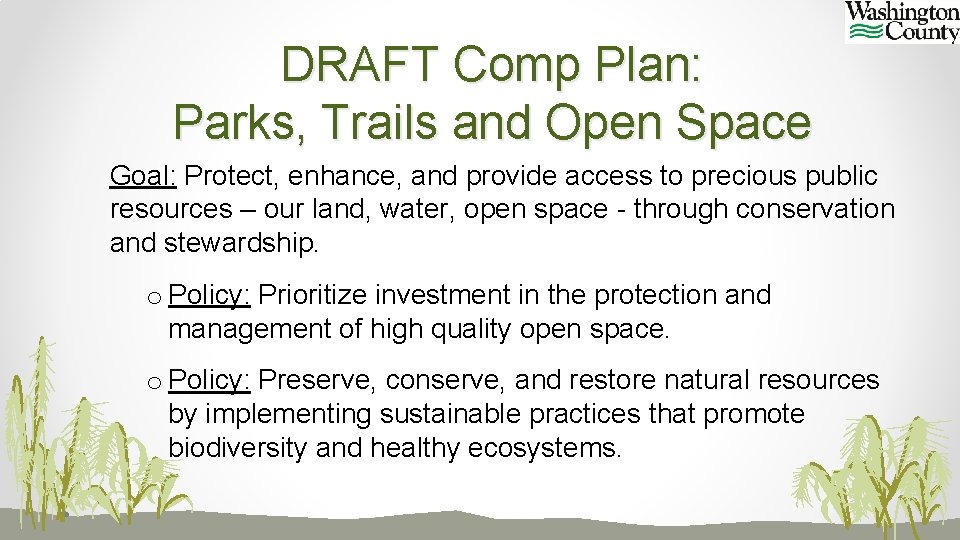 Washington County

DRAFT Comp Plan: Parks, Trails and Open Space

Goal: Protect, enhance, and provide access to precious public resources – our land, water, open space - through conservation and stewardship.

o Policy: Prioritize investment in the protection and management of high quality open space.

o Policy: Preserve, conserve, and restore natural resources by implementing sustainable practices that promote biodiversity and healthy ecosystems.